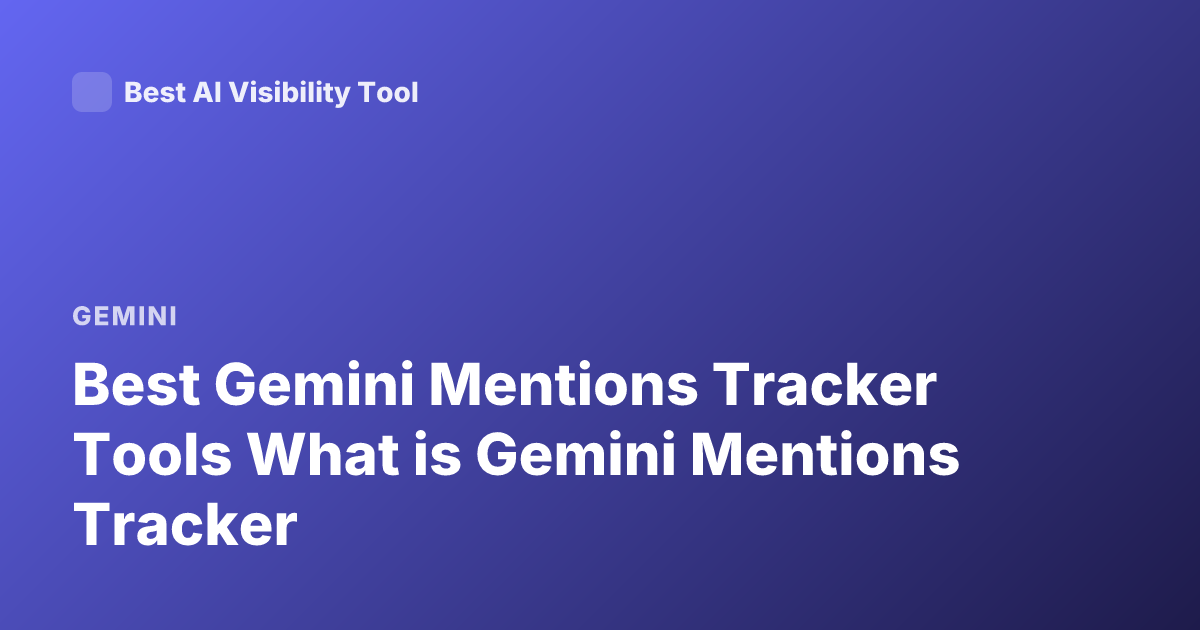 Best AI Visibility Tool

GEMINI

Best Gemini Mentions Tracker Tools What is Gemini Mentions Tracker